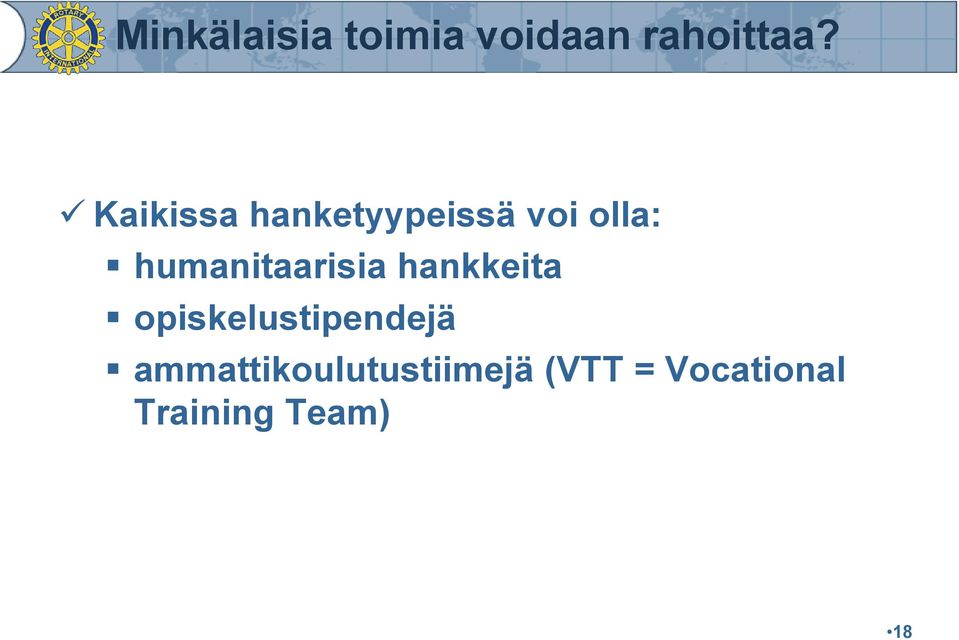 ROTARY INTERNATIONAL

Minkälaisia toimia voidaan rahoittaa?

✓ Kaikissa hanketyypeissä voi olla:
▪ humanitaarisia hankkeita
▪ opiskelustipendejä
▪ ammattikoulutustiimejä (VTT = Vocational Training Team)

•18